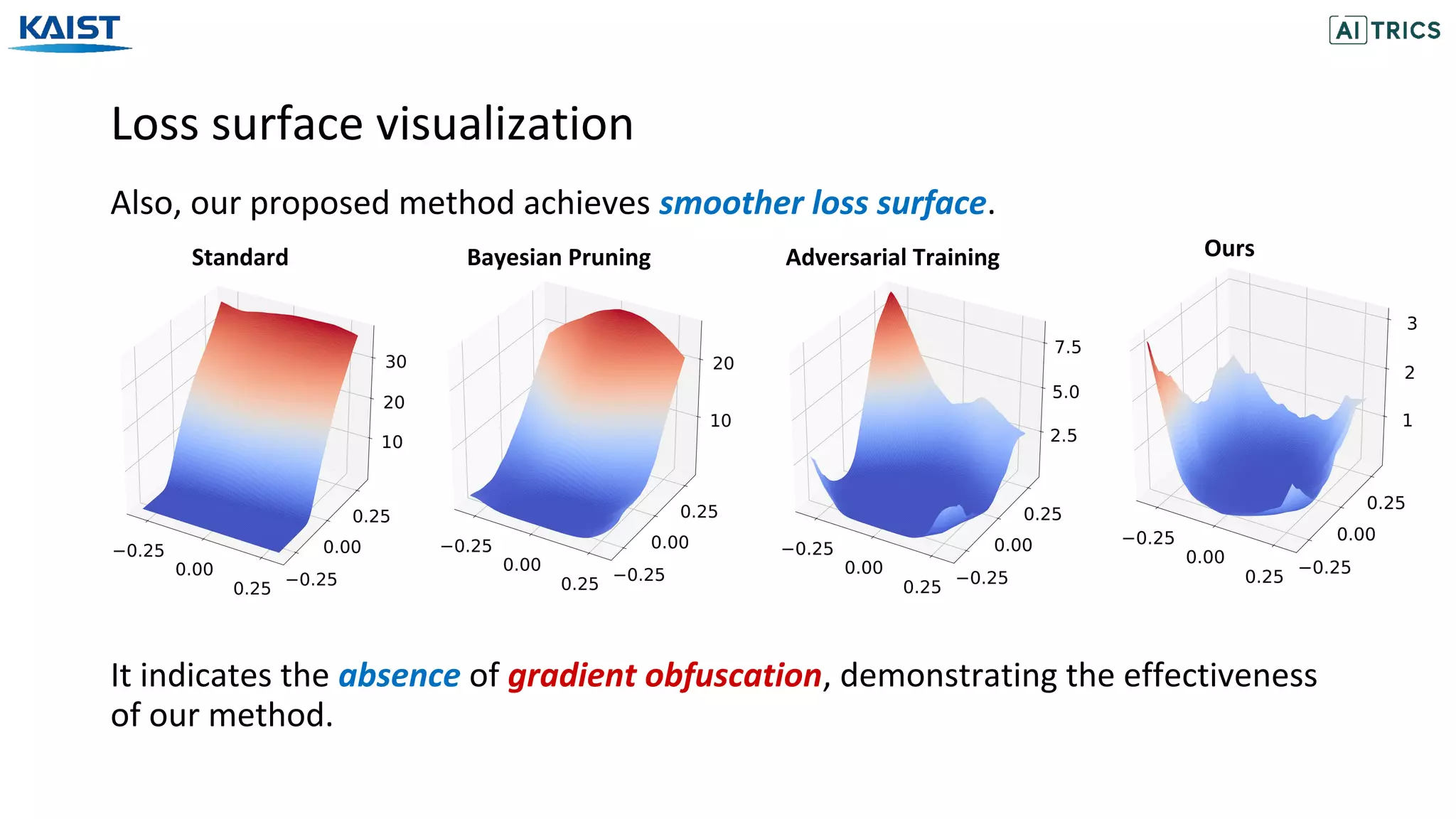 KAIST

AI TRICS

Loss surface visualization

Also, our proposed method achieves smoother loss surface.

Standard

30
20
10
0.25
0.00
−0.25
−0.25
0.00
0.25

Bayesian Pruning

20
10
0.25
0.00
−0.25
−0.25
0.00
0.25

Adversarial Training

7.5
5.0
2.5
0.25
0.00
−0.25
−0.25
0.00
0.25

Ours

3
2
1
0.25
0.00
−0.25
−0.25
0.00
0.25

It indicates the absence of gradient obfuscation, demonstrating the effectiveness of our method.